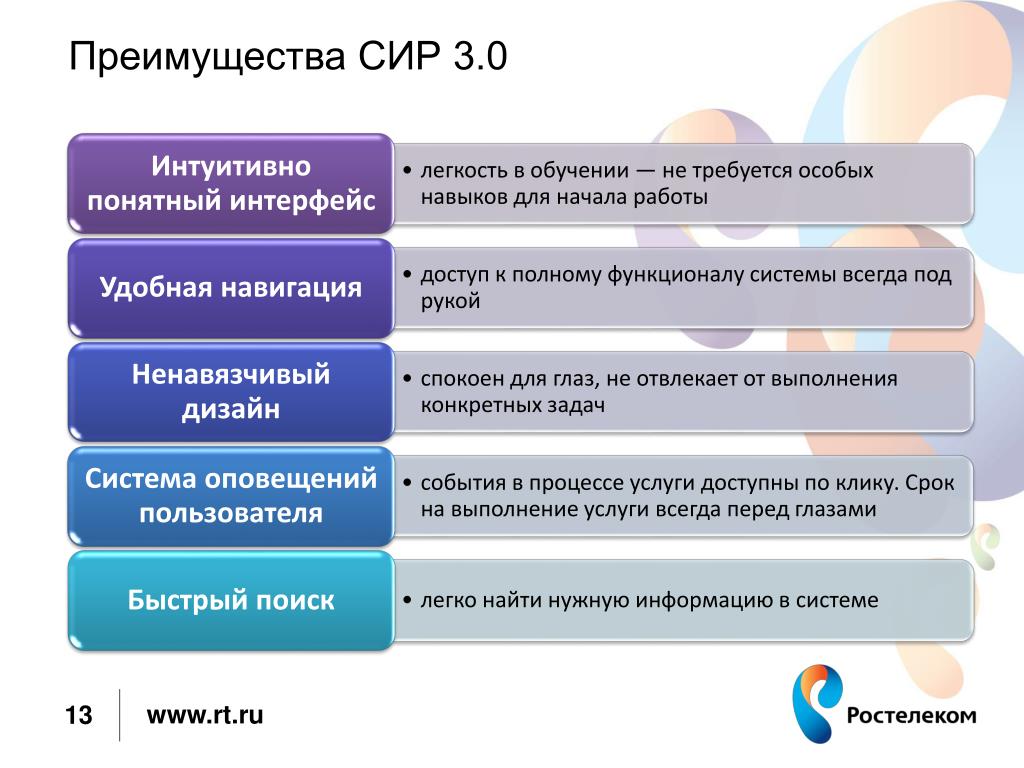 Преимущества СИР 3.0

Интуитивно понятный интерфейс

• легкость в обучении — не требуется особых навыков для начала работы

Удобная навигация

• доступ к полному функционалу системы всегда под рукой

Ненавязчивый дизайн

• спокоен для глаз, не отвлекает от выполнения конкретных задач

Система оповещений пользователя

• события в процессе услуги доступны по клику. Срок на выполнение услуги всегда перед глазами

Быстрый поиск

• легко найти нужную информацию в системе

13

www.rt.ru

Ростелеком